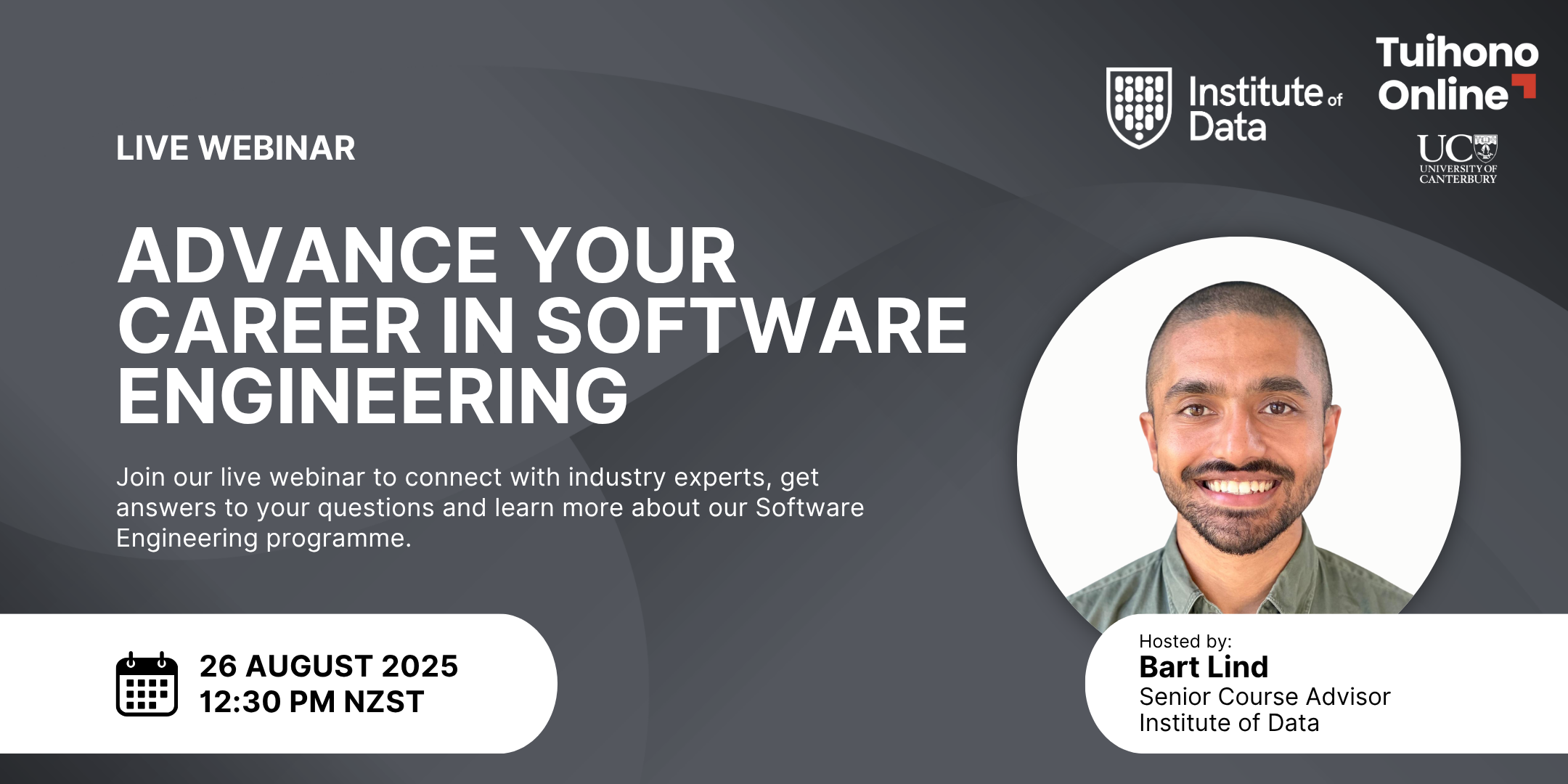 Institute of Data

Tuihono Online

UC UNIVERSITY OF CANTERBURY

LIVE WEBINAR

ADVANCE YOUR CAREER IN SOFTWARE ENGINEERING

Join our live webinar to connect with industry experts, get answers to your questions and learn more about our Software Engineering programme.

26 AUGUST 2025
12:30 PM NZST

Hosted by:
Bart Lind
Senior Course Advisor
Institute of Data